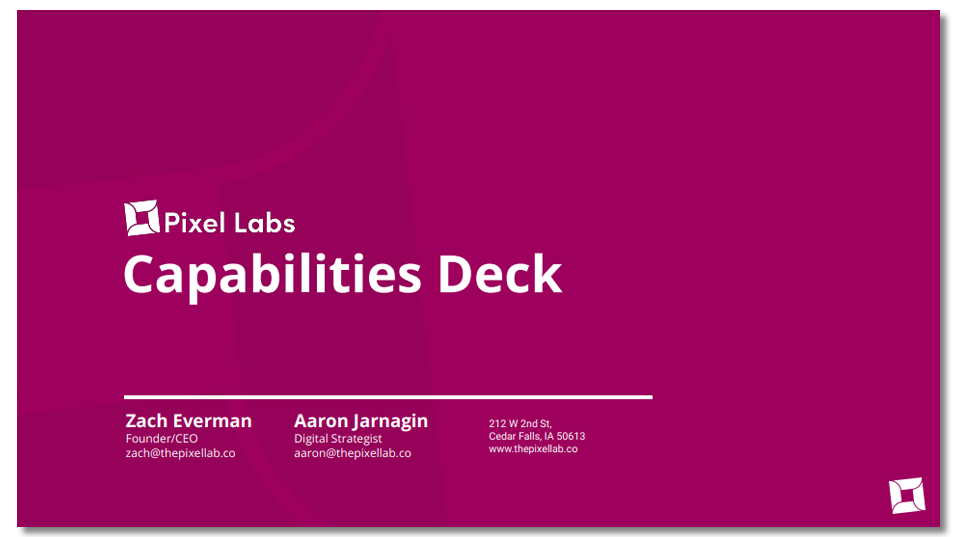 Pixel Labs

Capabilities Deck

Zach Everman
Founder/CEO
zach@thepixellab.co

Aaron Jarnagin
Digital Strategist
aaron@thepixellab.co

212 W 2nd St,
Cedar Falls, IA 50613
www.thepixellab.co